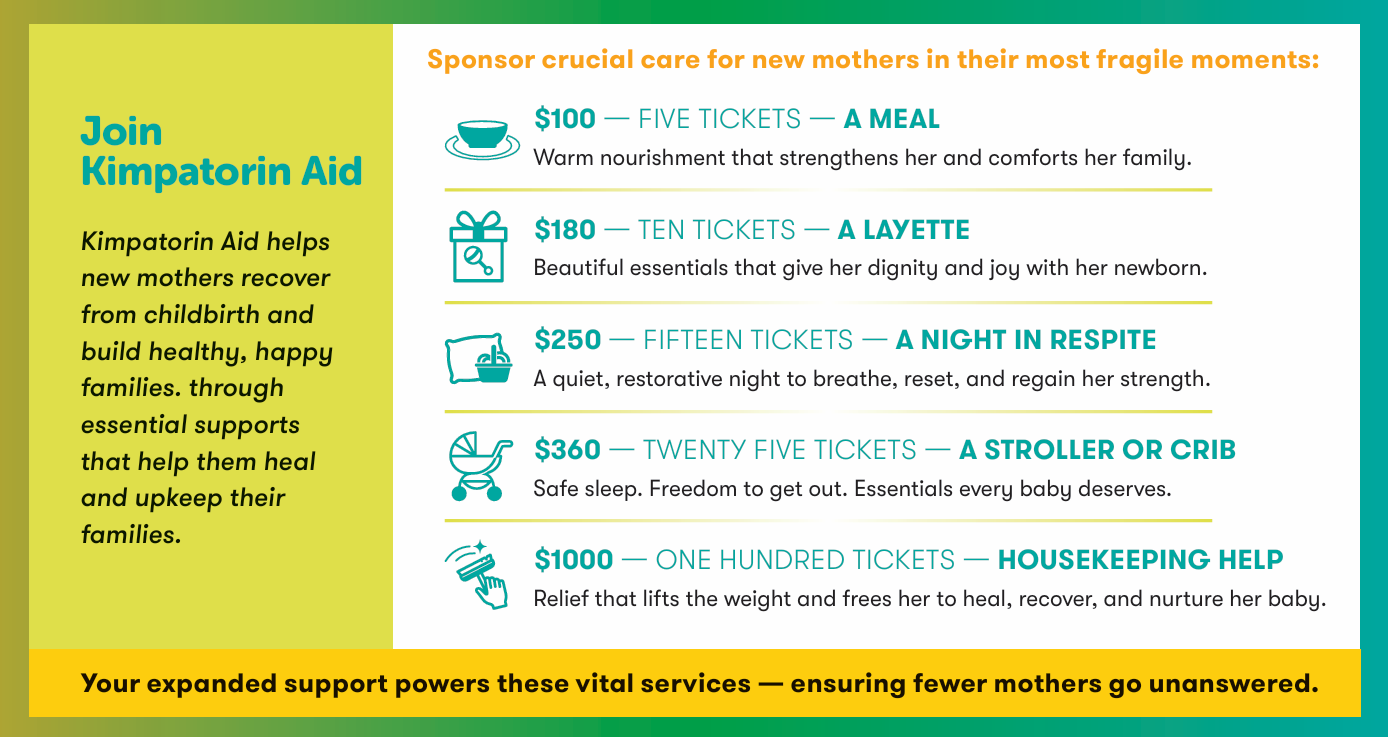 Join Kimpatorin Aid

Kimpatorin Aid helps new mothers recover from childbirth and build healthy, happy families. through essential supports that help them heal and upkeep their families.

Sponsor crucial care for new mothers in their most fragile moments:

$100 — FIVE TICKETS — A MEAL
Warm nourishment that strengthens her and comforts her family.

$180 — TEN TICKETS — A LAYETTE
Beautiful essentials that give her dignity and joy with her newborn.

$250 — FIFTEEN TICKETS — A NIGHT IN RESPITE
A quiet, restorative night to breathe, reset, and regain her strength.

$360 — TWENTY FIVE TICKETS — A STROLLER OR CRIB
Safe sleep. Freedom to get out. Essentials every baby deserves.

$1000 — ONE HUNDRED TICKETS — HOUSEKEEPING HELP
Relief that lifts the weight and frees her to heal, recover, and nurture her baby.

Your expanded support powers these vital services — ensuring fewer mothers go unanswered.